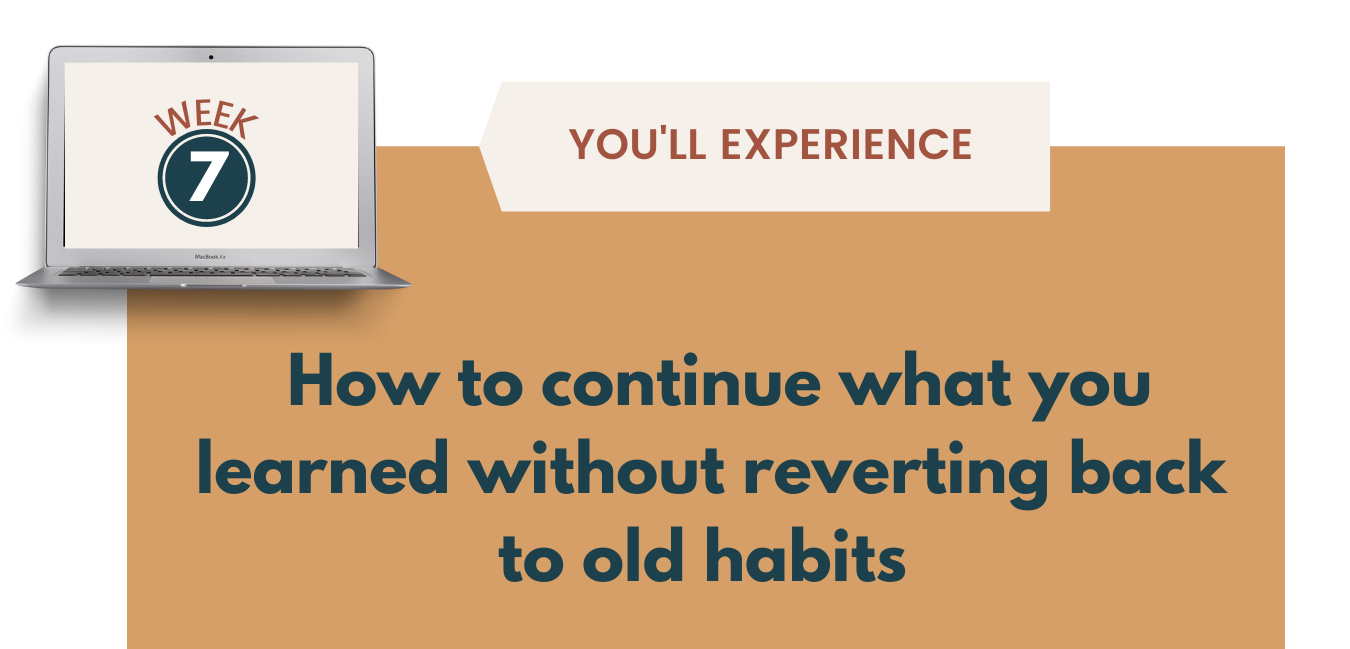 WEEK
7

MacBook Air

YOU'LL EXPERIENCE

How to continue what you learned without reverting back to old habits